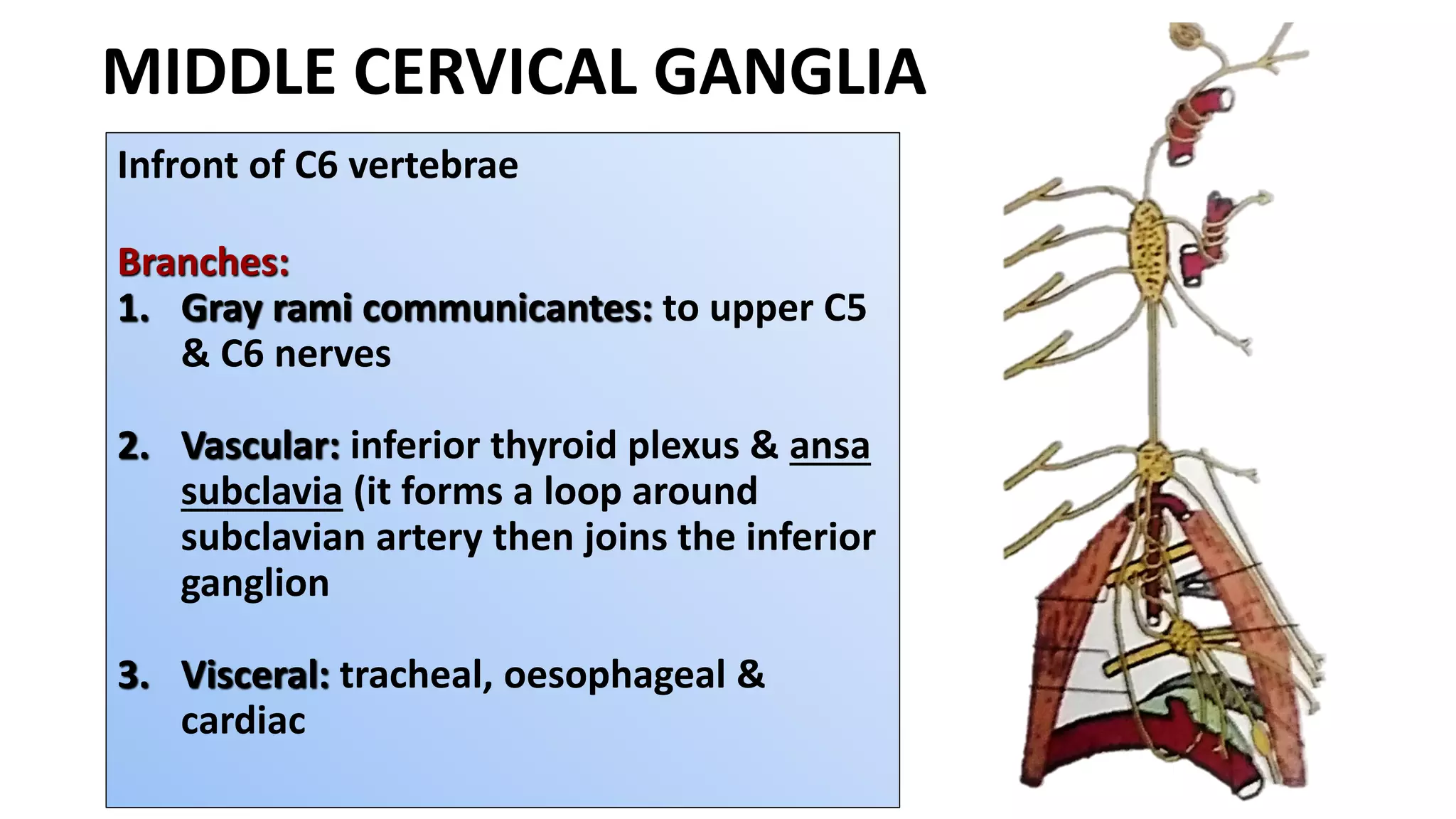 MIDDLE CERVICAL GANGLIA

Infront of C6 vertebrae

Branches:
1. Gray rami communicantes: to upper C5 & C6 nerves

2. Vascular: inferior thyroid plexus & ansa subclavia (it forms a loop around subclavian artery then joins the inferior ganglion

3. Visceral: tracheal, oesophageal & cardiac